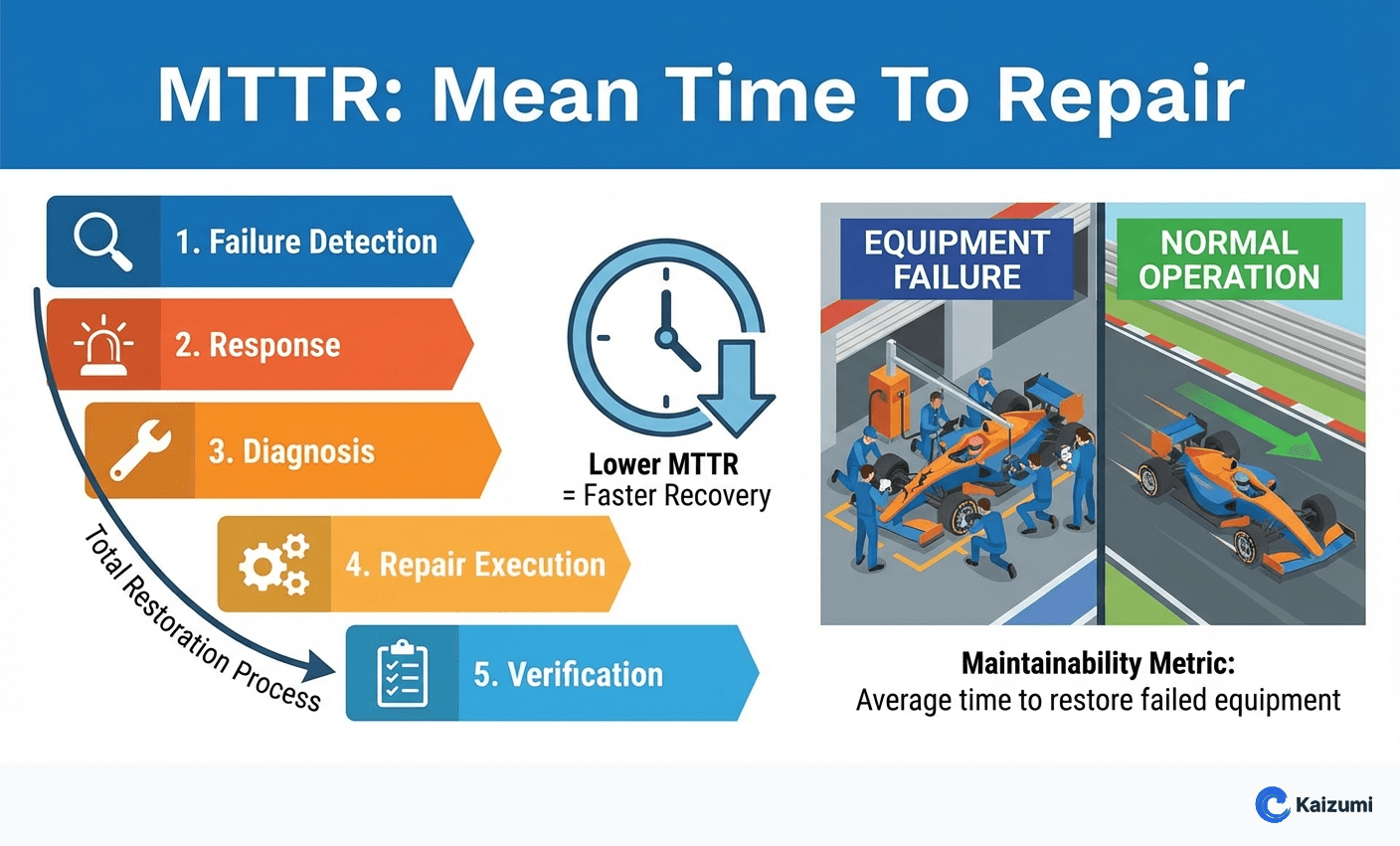 MTTR: Mean Time To Repair

1. Failure Detection

2. Response

3. Diagnosis

4. Repair Execution

5. Verification

Total Restoration Process

Lower MTTR
= Faster Recovery

EQUIPMENT FAILURE

NORMAL OPERATION

Maintainability Metric:
Average time to restore failed equipment

Kaizumi